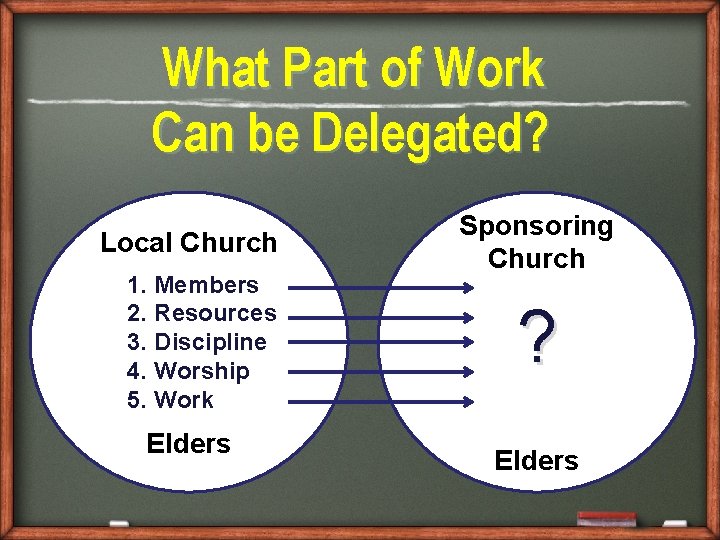 What Part of Work
Can be Delegated?

Local Church

1. Members
2. Resources
3. Discipline
4. Worship
5. Work

Elders

Sponsoring Church

?

Elders